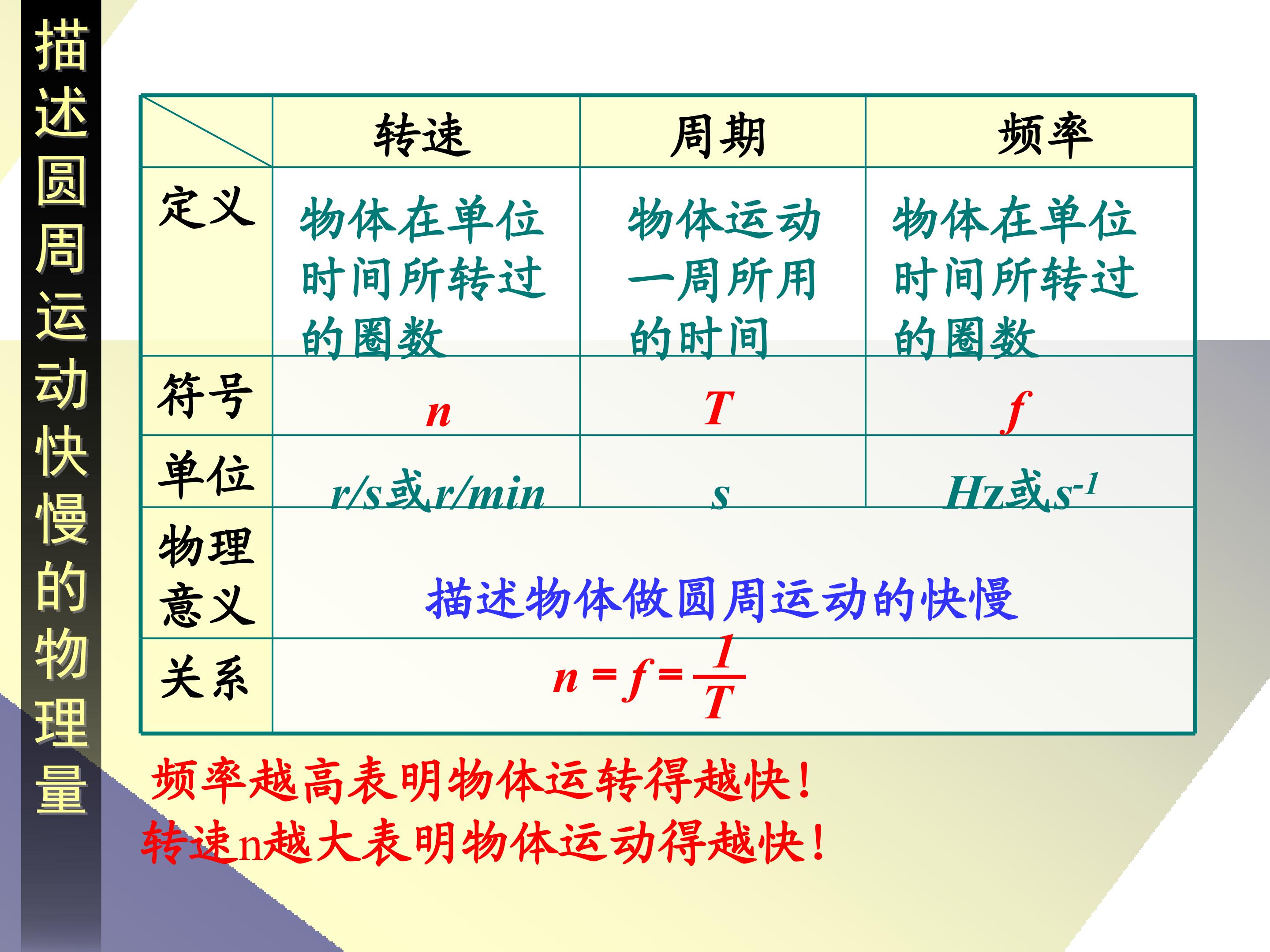 描述圆周运动快慢的物理量

|  | 转速 | 周期 | 频率 |
|---|---|---|---|
| 定义 | 物体在单位时间所转过的圈数 | 物体运动一周所用的时间 | 物体在单位时间所转过的圈数 |
| 符号 | $n$ | $T$ | $f$ |
| 单位 | r/s或r/min | s | Hz或$s^{-1}$ |
| 物理意义 | 描述物体做圆周运动的快慢 |  |  |
| 关系 | $n=f=\frac{1}{T}$ |  |  |

频率越高表明物体运转得越快!
转速n越大表明物体运动得越快!